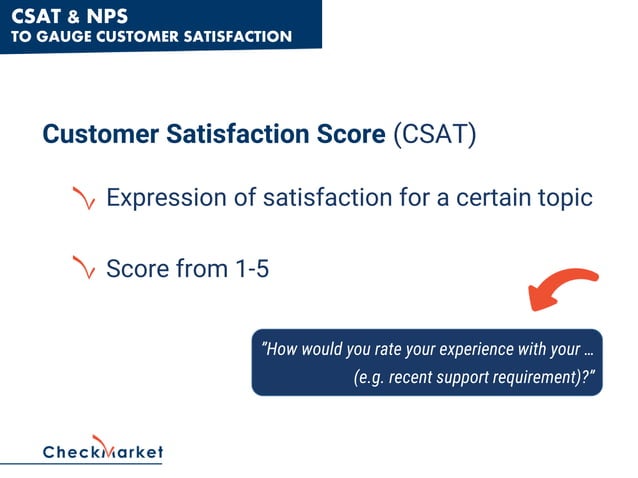 CSAT & NPS
TO GAUGE CUSTOMER SATISFACTION

Customer Satisfaction Score (CSAT)

Expression of satisfaction for a certain topic

Score from 1-5

"How would you rate your experience with your … (e.g. recent support requirement)?"

CheckMarket